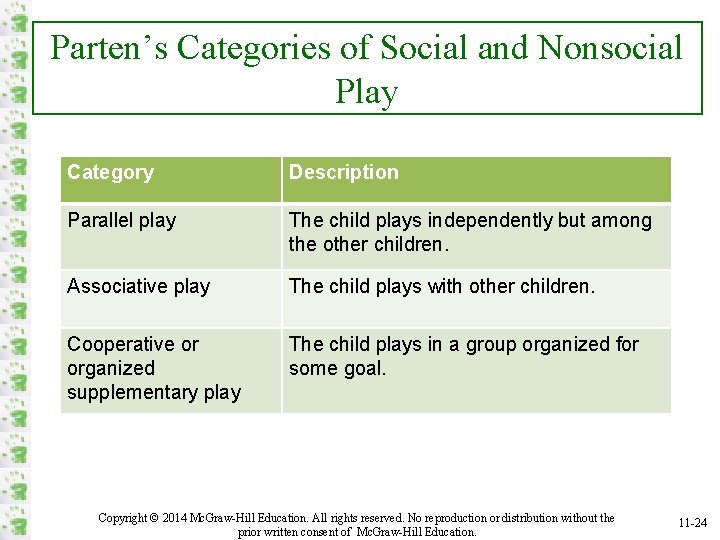 Parten's Categories of Social and Nonsocial Play

| Category | Description |
|---|---|
| Parallel play | The child plays independently but among the other children. |
| Associative play | The child plays with other children. |
| Cooperative or organized supplementary play | The child plays in a group organized for some goal. |

Copyright © 2014 McGraw-Hill Education. All rights reserved. No reproduction or distribution without the prior written consent of McGraw-Hill Education.

11-24